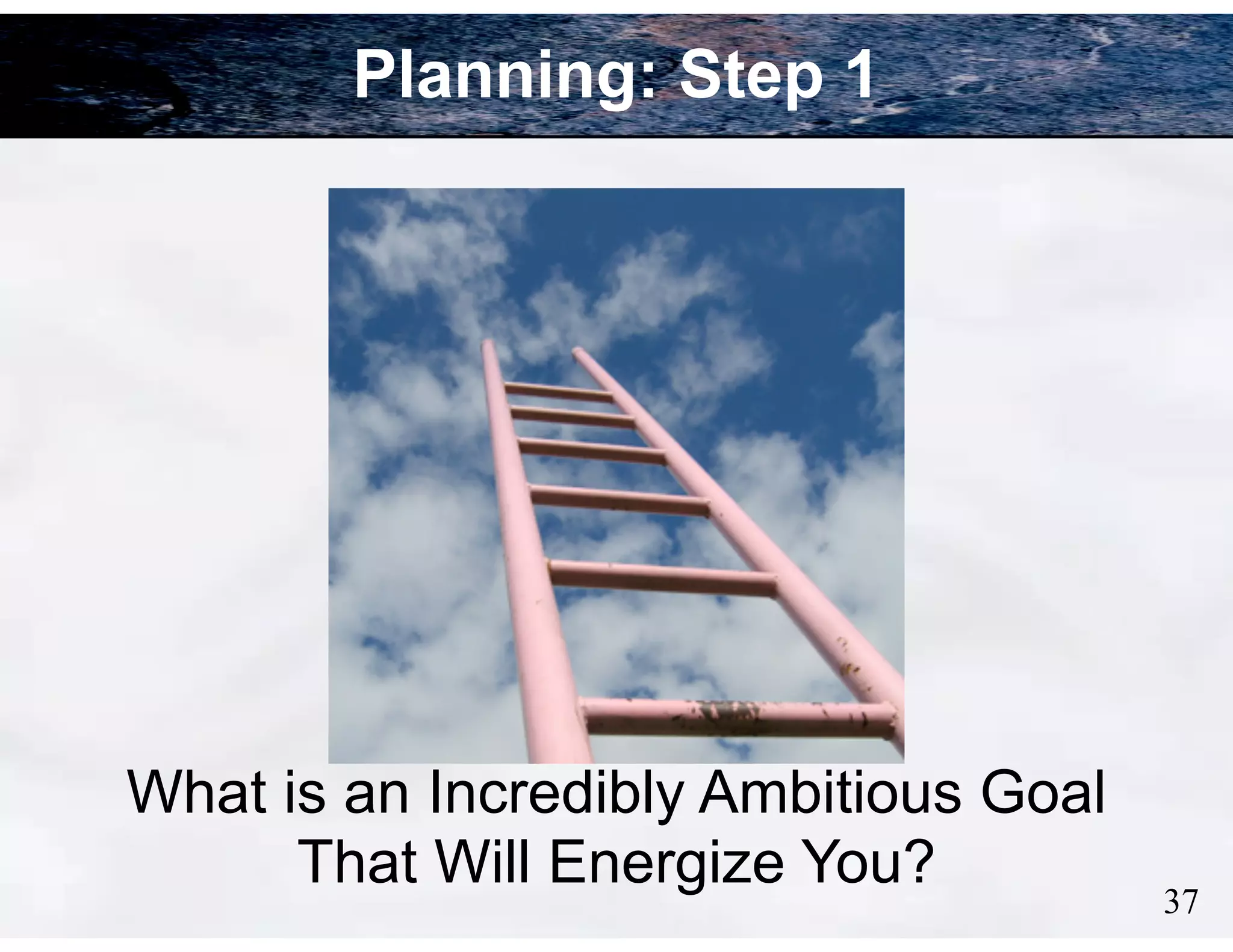 Planning: Step 1

What is an Incredibly Ambitious Goal That Will Energize You?

37